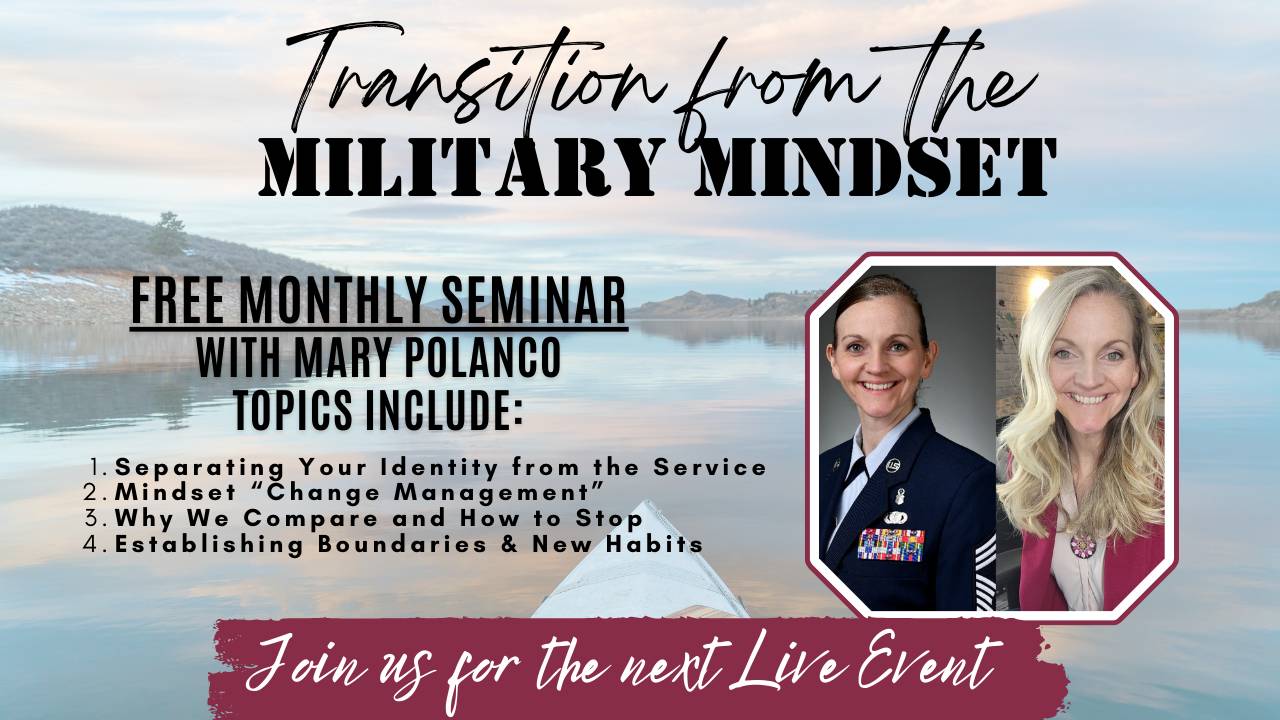 Transition from the
MILITARY MINDSET

FREE MONTHLY SEMINAR
WITH MARY POLANCO
TOPICS INCLUDE:

1. Separating Your Identity from the Service
2. Mindset "Change Management"
3. Why We Compare and How to Stop
4. Establishing Boundaries & New Habits

Join us for the next Live Event